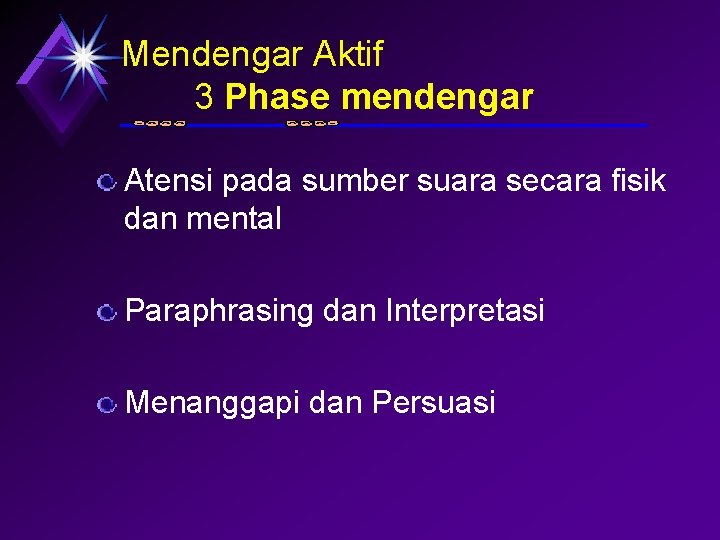 Mendengar Aktif
3 Phase mendengar

Atensi pada sumber suara secara fisik dan mental

Paraphrasing dan Interpretasi

Menanggapi dan Persuasi